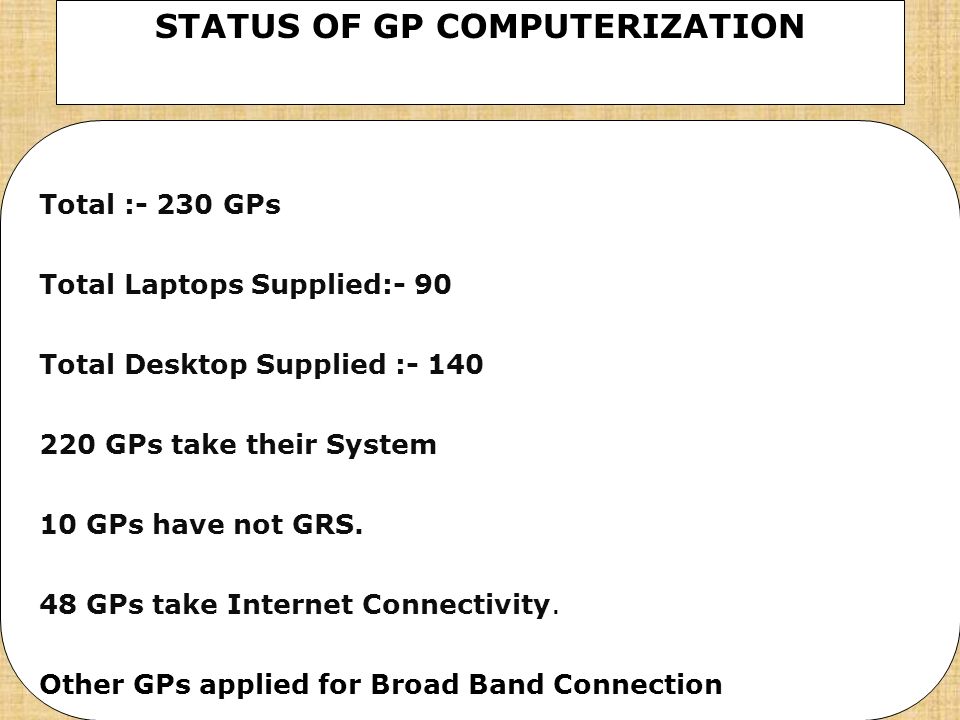 STATUS OF GP COMPUTERIZATION

Total :- 230 GPs

Total Laptops Supplied:- 90

Total Desktop Supplied :- 140

220 GPs take their System

10 GPs have not GRS.

48 GPs take Internet Connectivity.

Other GPs applied for Broad Band Connection